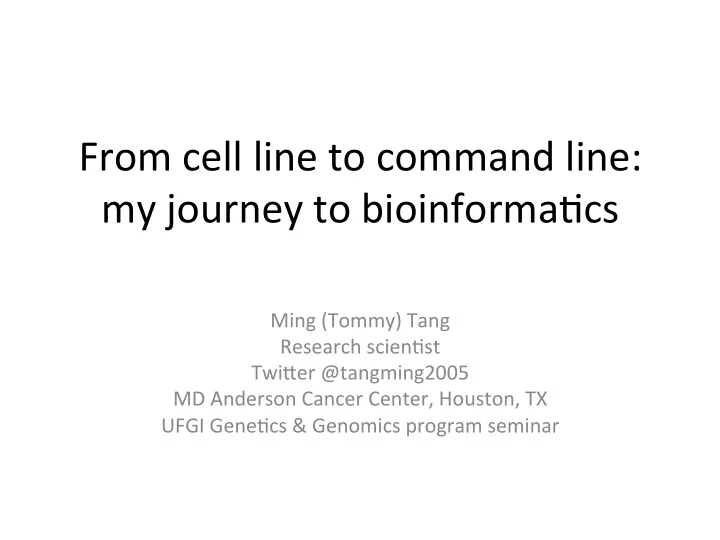 From cell line to command line: my journey to bioinformatics

Ming (Tommy) Tang
Research scientist
Twitter @tangming2005
MD Anderson Cancer Center, Houston, TX
UFGI Genetics & Genomics program seminar